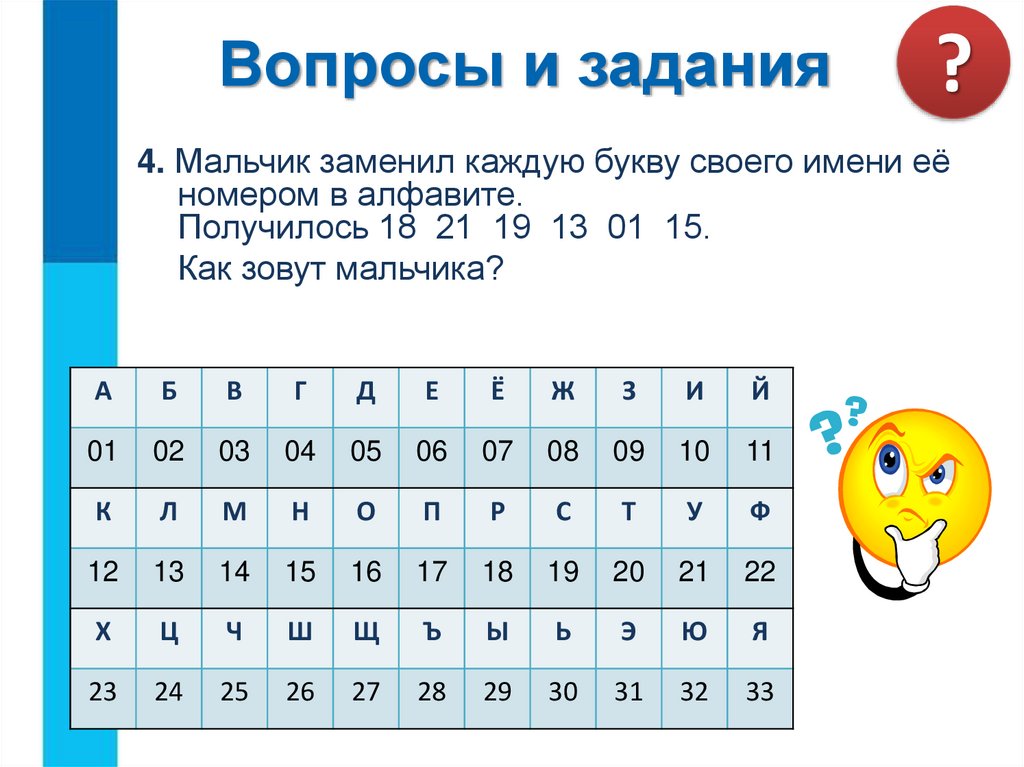 Вопросы и задания

?

4. Мальчик заменил каждую букву своего имени её номером в алфавите.
Получилось 18 21 19 13 01 15.
Как зовут мальчика?

| А | Б | В | Г | Д | Е | Ё | Ж | З | И | Й |
|---|---|---|---|---|---|---|---|---|---|---|
| 01 | 02 | 03 | 04 | 05 | 06 | 07 | 08 | 09 | 10 | 11 |
| К | Л | М | Н | О | П | Р | С | Т | У | Ф |
| 12 | 13 | 14 | 15 | 16 | 17 | 18 | 19 | 20 | 21 | 22 |
| Х | Ц | Ч | Ш | Щ | Ъ | Ы | Ь | Э | Ю | Я |
| 23 | 24 | 25 | 26 | 27 | 28 | 29 | 30 | 31 | 32 | 33 |

??